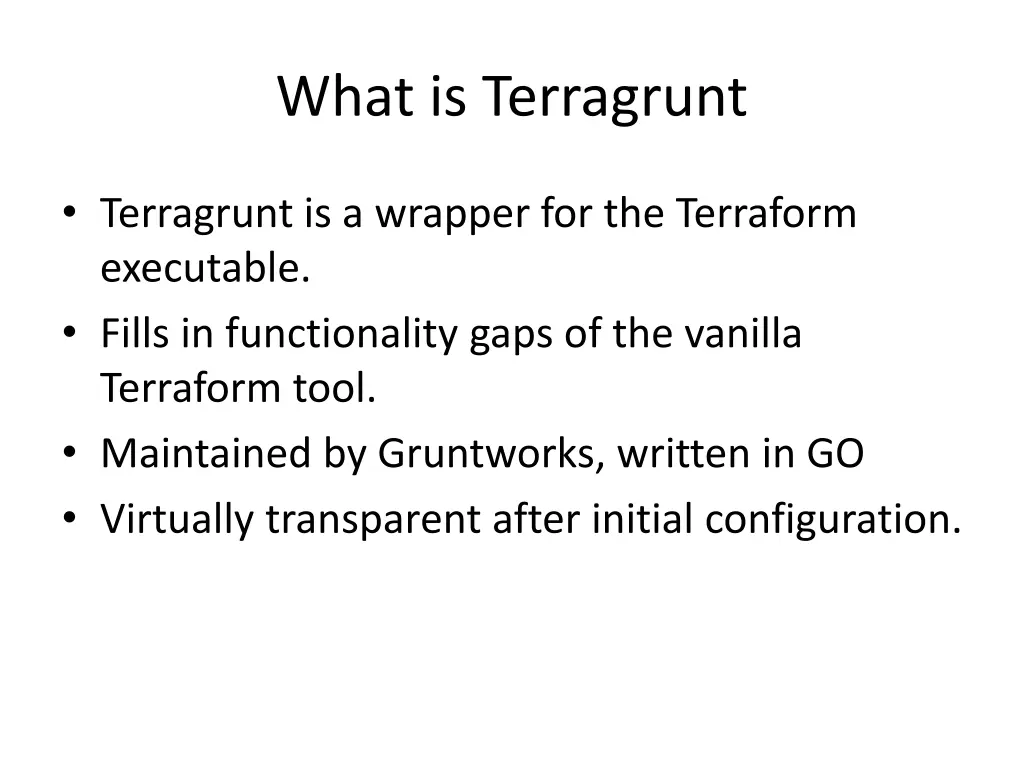 What is Terragrunt

• Terragrunt is a wrapper for the Terraform executable.
• Fills in functionality gaps of the vanilla Terraform tool.
• Maintained by Gruntworks, written in GO
• Virtually transparent after initial configuration.